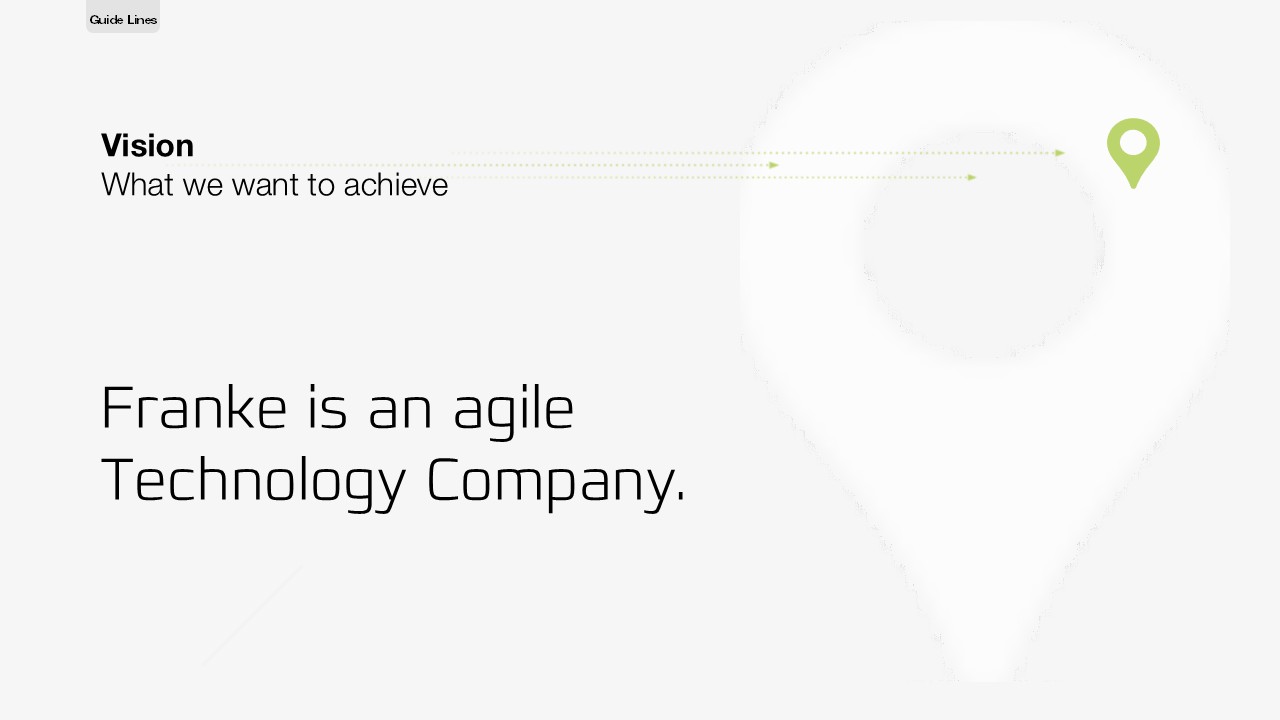 Guide Lines

Vision
What we want to achieve

Franke is an agile Technology Company.